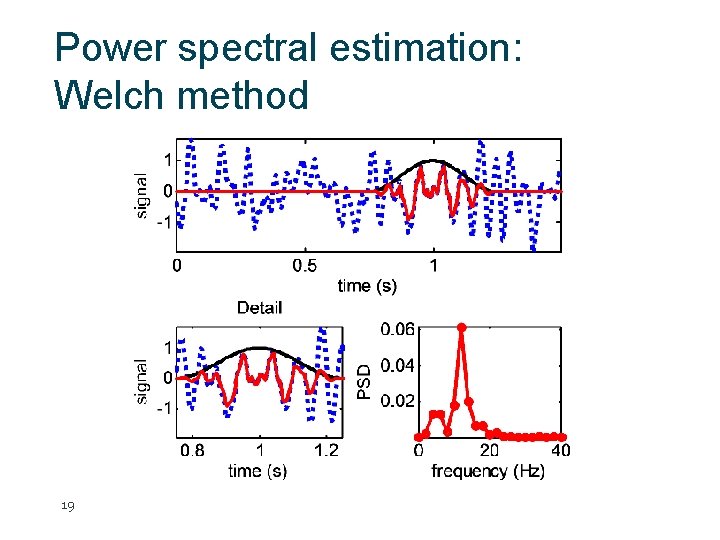 Power spectral estimation: Welch method

signal
1
0
-1
0
0.5
1
time (s)

Detail
signal
1
0
-1
0.8
1
1.2
time (s)

PSD
0.06
0.04
0.02
0
20
40
frequency (Hz)

19